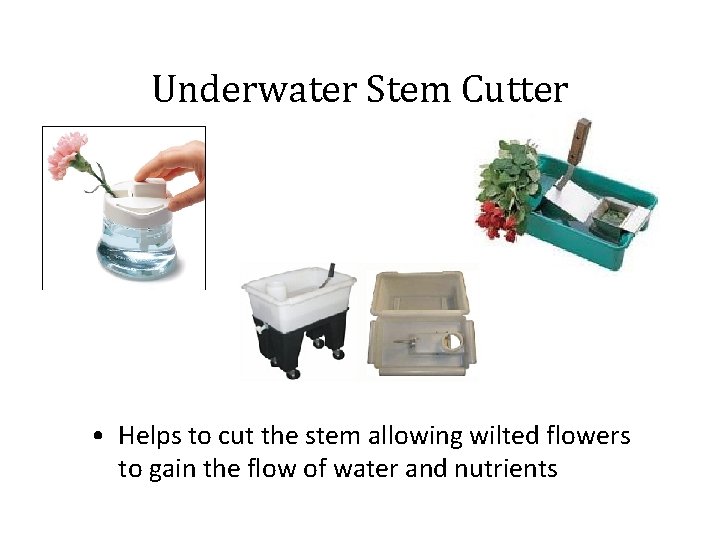 Underwater Stem Cutter

• Helps to cut the stem allowing wilted flowers to gain the flow of water and nutrients